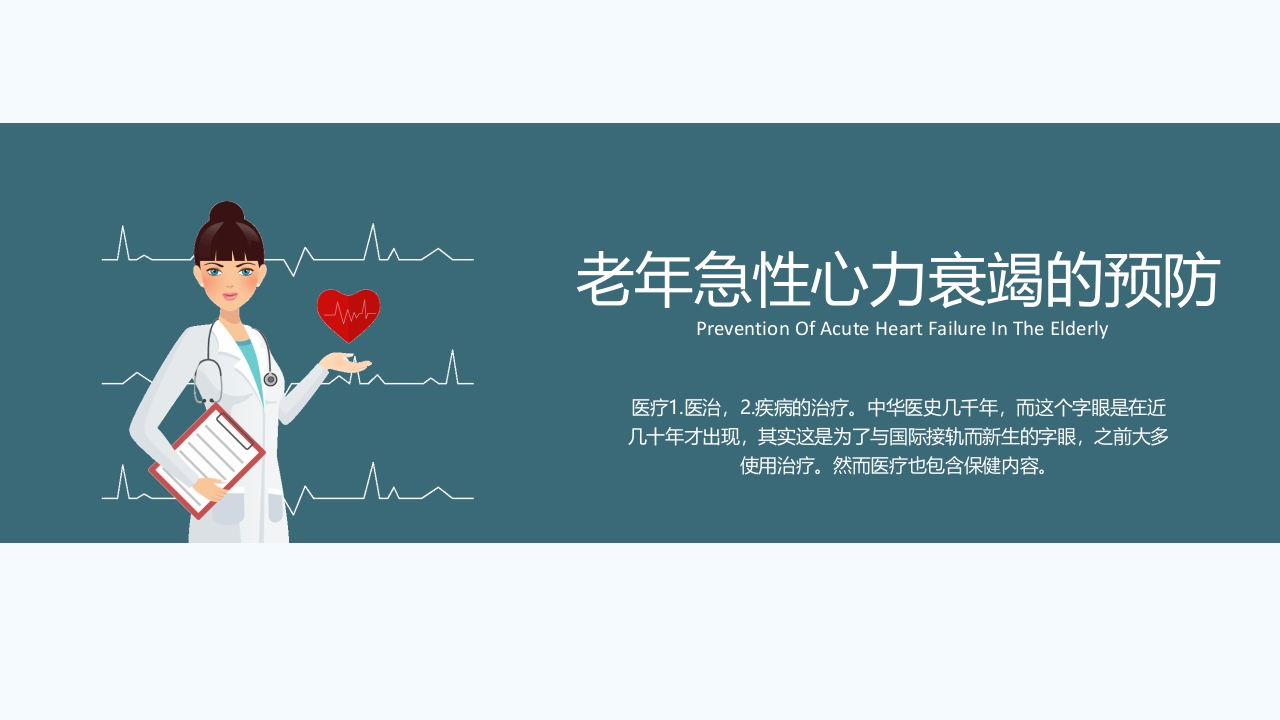 老年急性心力衰竭的预防

Prevention Of Acute Heart Failure In The Elderly

医疗1.医治，2.疾病的治疗。中华医史几千年，而这个字眼是在近几十年才出现，其实这是为了与国际接轨而新生的字眼，之前大多使用治疗。然而医疗也包含保健内容。